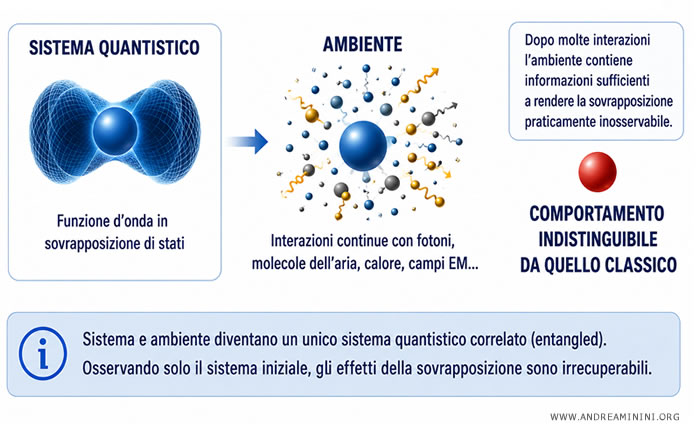 SISTEMA QUANTISTICO

Funzione d'onda in sovrapposizione di stati

AMBIENTE

Interazioni continue con fotoni, molecole dell'aria, calore, campi EM...

Dopo molte interazioni l'ambiente contiene informazioni sufficienti a rendere la sovrapposizione praticamente inosservabile.

COMPORTAMENTO INDISTINGUIBILE DA QUELLO CLASSICO

i

Sistema e ambiente diventano un unico sistema quantistico correlato (entangled).
Osservando solo il sistema iniziale, gli effetti della sovrapposizione sono irrecuperabili.

WWW.ANDREAMININI.ORG